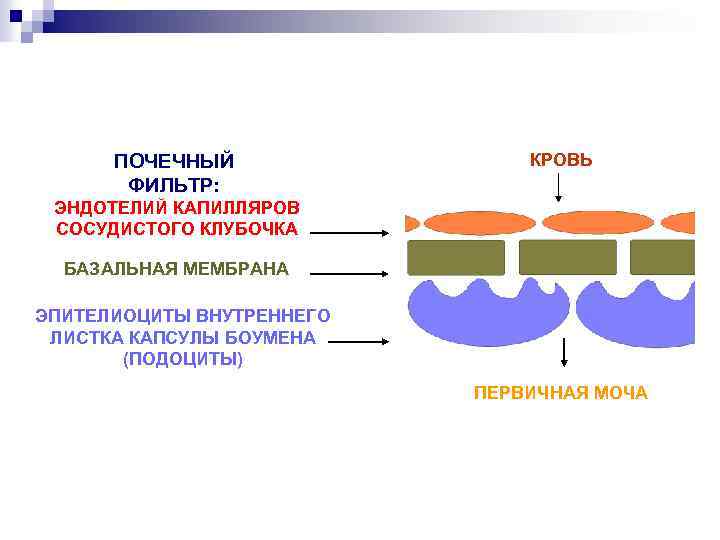 ПОЧЕЧНЫЙ ФИЛЬТР:
ЭНДОТЕЛИЙ КАПИЛЛЯРОВ СОСУДИСТОГО КЛУБОЧКА

БАЗАЛЬНАЯ МЕМБРАНА

ЭПИТЕЛИОЦИТЫ ВНУТРЕННЕГО ЛИСТКА КАПСУЛЫ БОУМЕНА (ПОДОЦИТЫ)

КРОВЬ

ПЕРВИЧНАЯ МОЧА